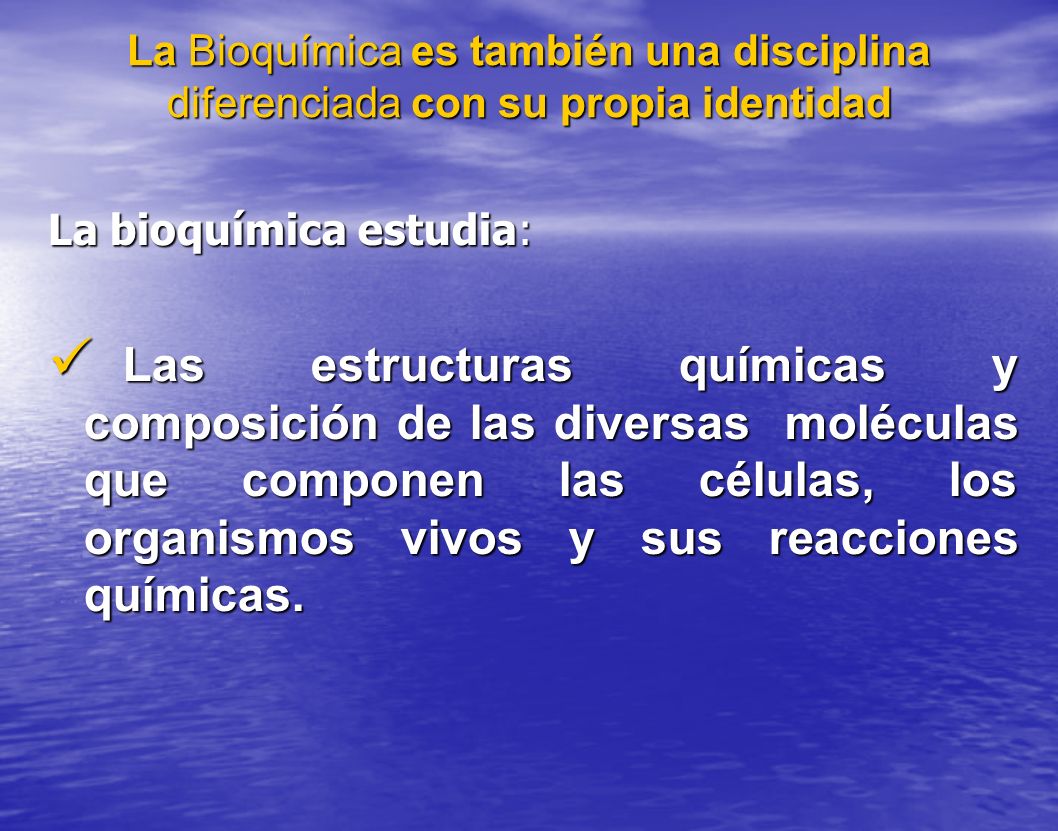 La Bioquímica es también una disciplina diferenciada con su propia identidad

La bioquímica estudia:

✓ Las estructuras químicas y composición de las diversas moléculas que componen las células, los organismos vivos y sus reacciones químicas.